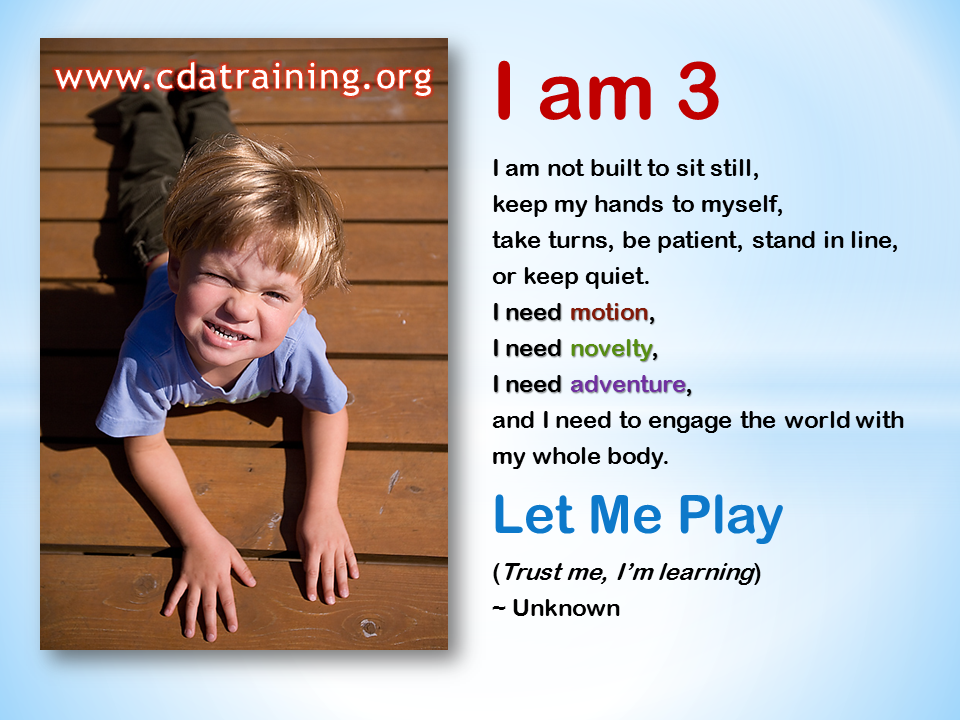 www.cdatraining.org

I am 3

I am not built to sit still,
keep my hands to myself,
take turns, be patient, stand in line,
or keep quiet.
I need motion,
I need novelty,
I need adventure,
and I need to engage the world with my whole body.

Let Me Play

(Trust me, I'm learning)
~ Unknown